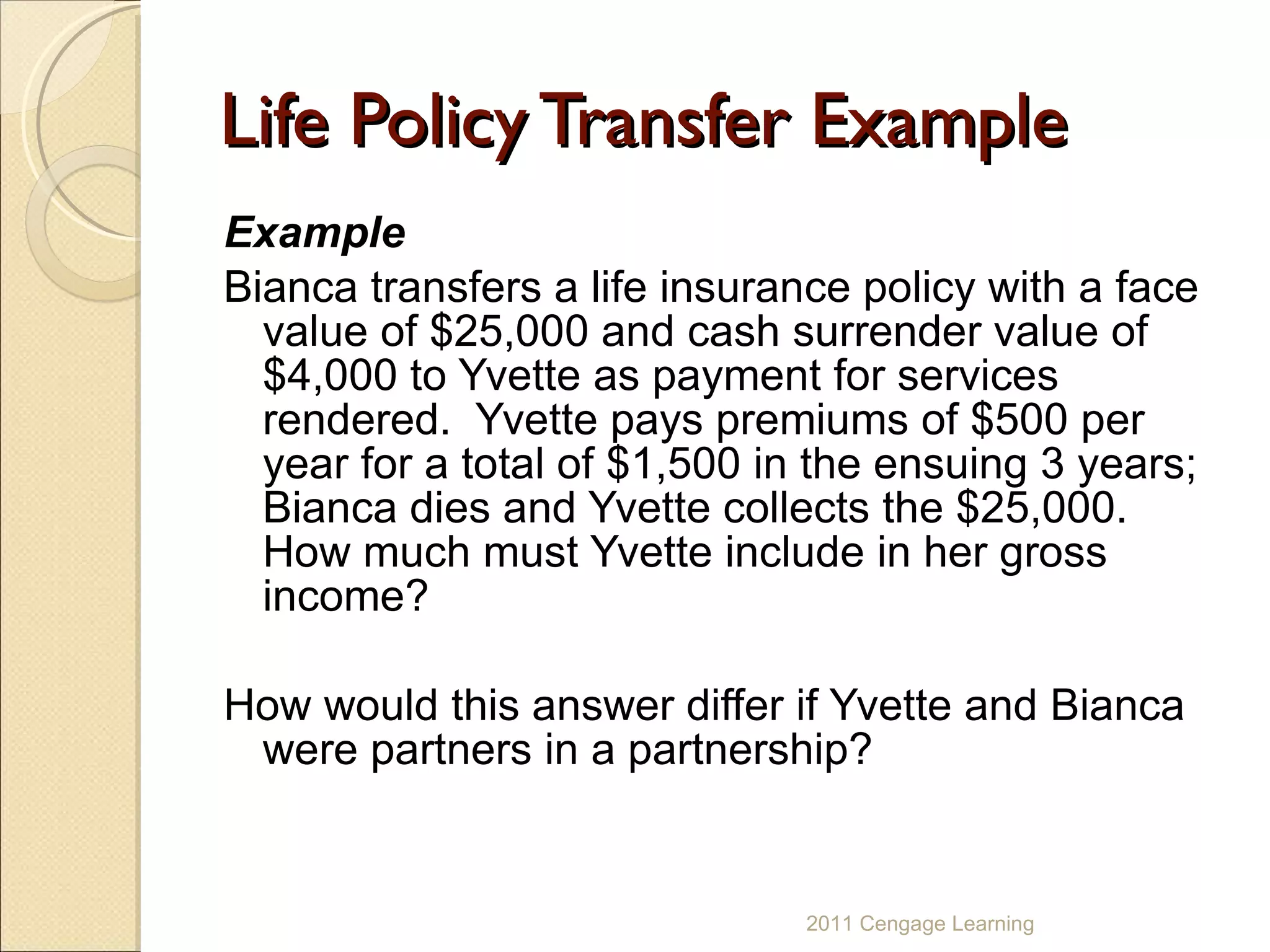 Life Policy Transfer Example

Example

Bianca transfers a life insurance policy with a face value of \$25,000 and cash surrender value of \$4,000 to Yvette as payment for services rendered. Yvette pays premiums of \$500 per year for a total of \$1,500 in the ensuing 3 years; Bianca dies and Yvette collects the \$25,000. How much must Yvette include in her gross income?

How would this answer differ if Yvette and Bianca were partners in a partnership?

2011 Cengage Learning